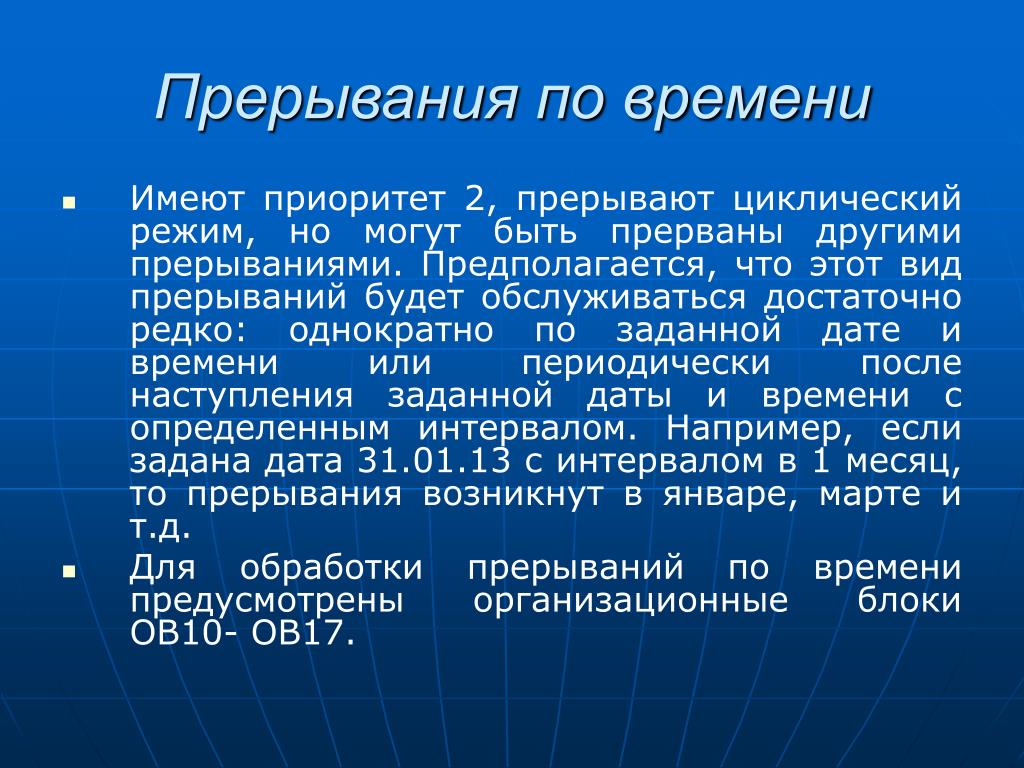 Прерывания по времени

▪ Имеют приоритет 2, прерывают циклический режим, но могут быть прерваны другими прерываниями. Предполагается, что этот вид прерываний будет обслуживаться достаточно редко: однократно по заданной дате и времени или периодически после наступления заданной даты и времени с определенным интервалом. Например, если задана дата 31.01.13 с интервалом в 1 месяц, то прерывания возникнут в январе, марте и т.д.

▪ Для обработки прерываний по времени предусмотрены организационные блоки OB10- OB17.